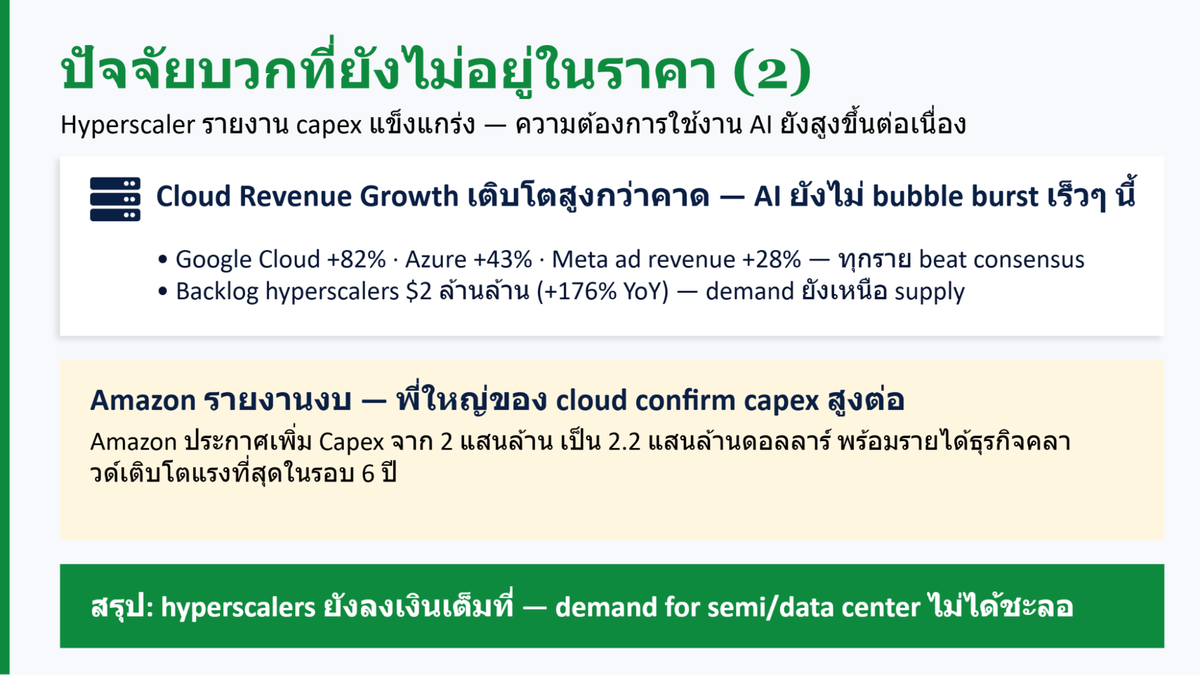 ปัจจัยบวกที่ยังไม่อยู่ในราคา (2)

Hyperscaler รายงาน capex แข็งแกร่ง — ความต้องการใช้งาน AI ยังสูงขึ้นต่อเนื่อง

Cloud Revenue Growth เติบโตสูงกว่าคาด — AI ยังไม่ bubble burst เร็วๆ นี้

• Google Cloud +82% · Azure +43% · Meta ad revenue +28% — ทุกราย beat consensus
• Backlog hyperscalers $2 ล้านล้าน (+176% YoY) — demand ยังเหนือ supply

Amazon รายงานงบ — พี่ใหญ่ของ cloud confirm capex สูงต่อ

Amazon ประกาศเพิ่ม Capex จาก 2 แสนล้าน เป็น 2.2 แสนล้านดอลลาร์ พร้อมรายได้ธุรกิจคลาวด์เติบโตแรงที่สุดในรอบ 6 ปี

สรุป: hyperscalers ยังลงเงินเต็มที่ — demand for semi/data center ไม่ได้ชะลอ